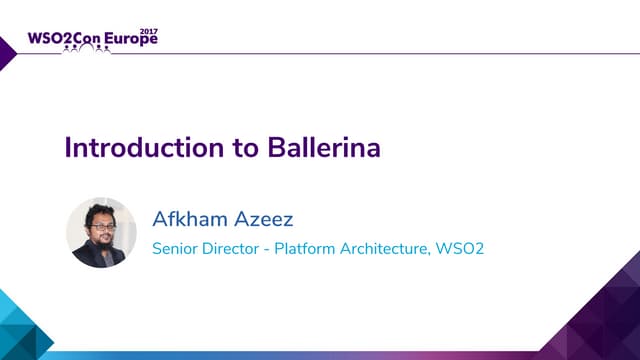 WSO2Con Europe 2017

Introduction to Ballerina

Afkham Azeez

Senior Director - Platform Architecture, WSO2